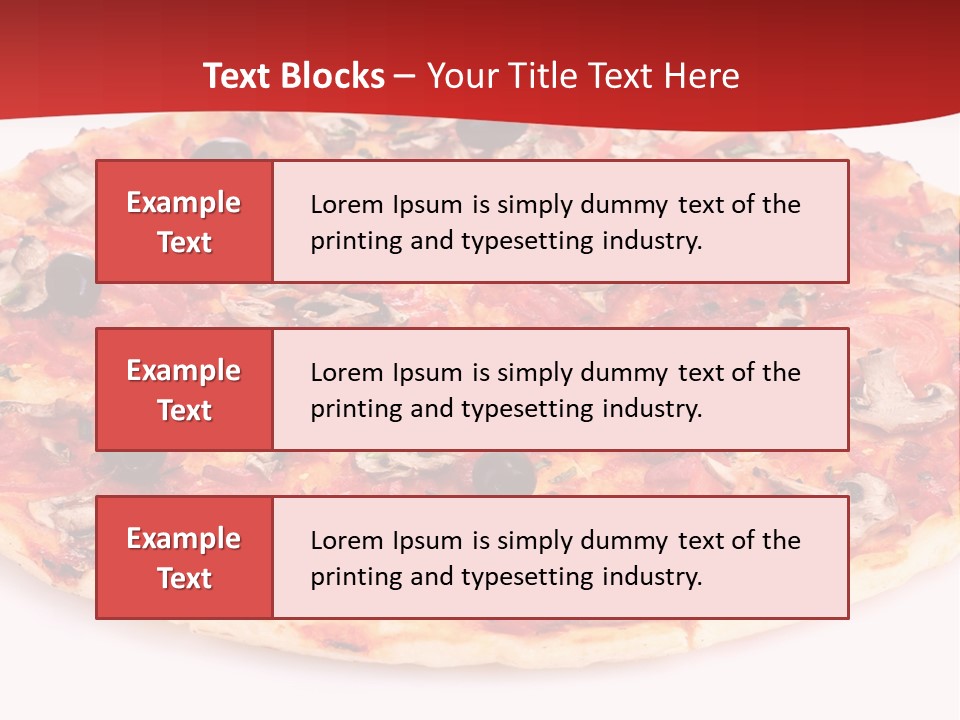 Text Blocks – Your Title Text Here

Example Text

Lorem Ipsum is simply dummy text of the printing and typesetting industry.

Example Text

Lorem Ipsum is simply dummy text of the printing and typesetting industry.

Example Text

Lorem Ipsum is simply dummy text of the printing and typesetting industry.